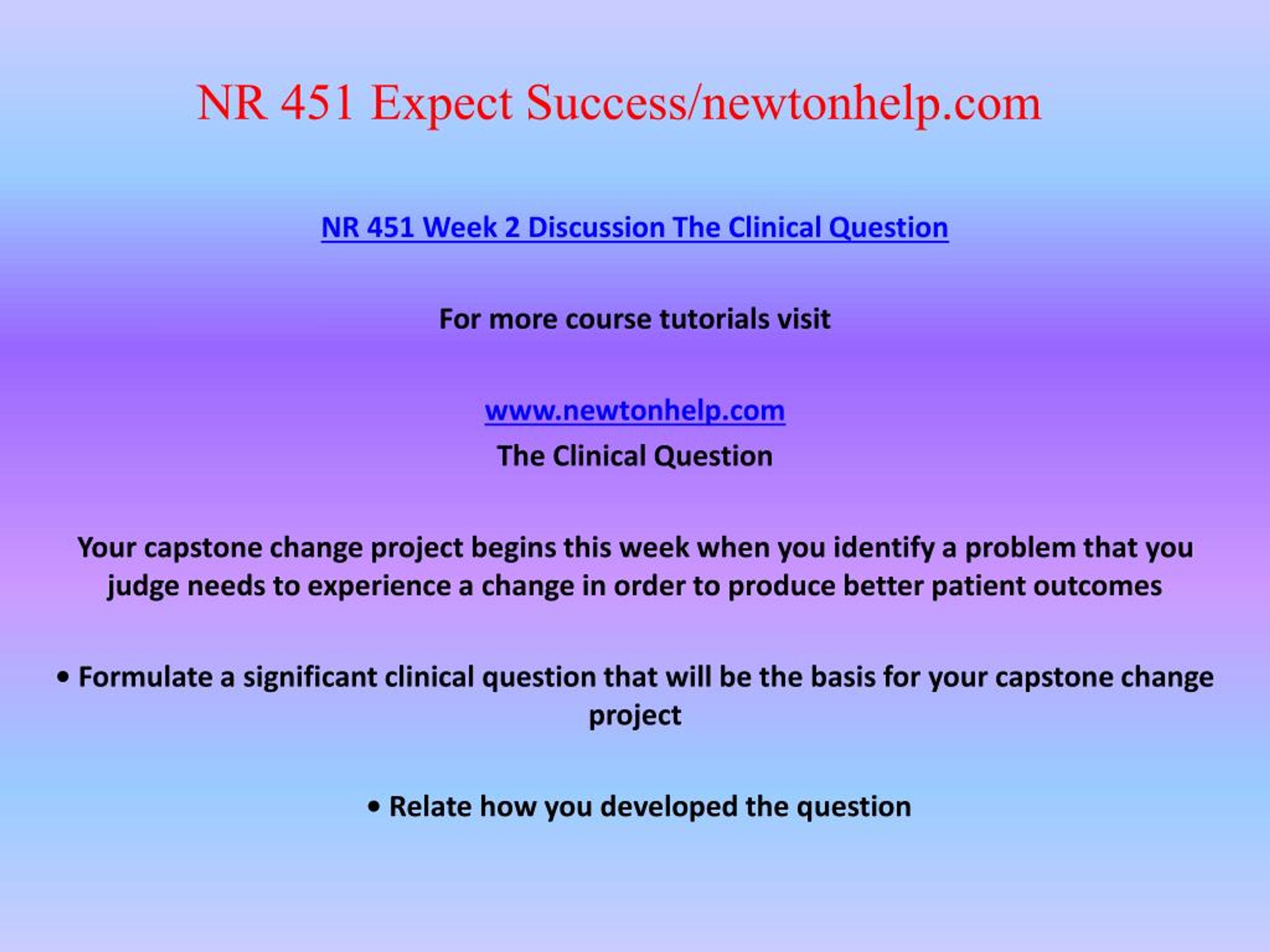 NR 451 Expect Success/newtonhelp.com

NR 451 Week 2 Discussion The Clinical Question

For more course tutorials visit

www.newtonhelp.com

The Clinical Question

Your capstone change project begins this week when you identify a problem that you judge needs to experience a change in order to produce better patient outcomes

• Formulate a significant clinical question that will be the basis for your capstone change project

• Relate how you developed the question